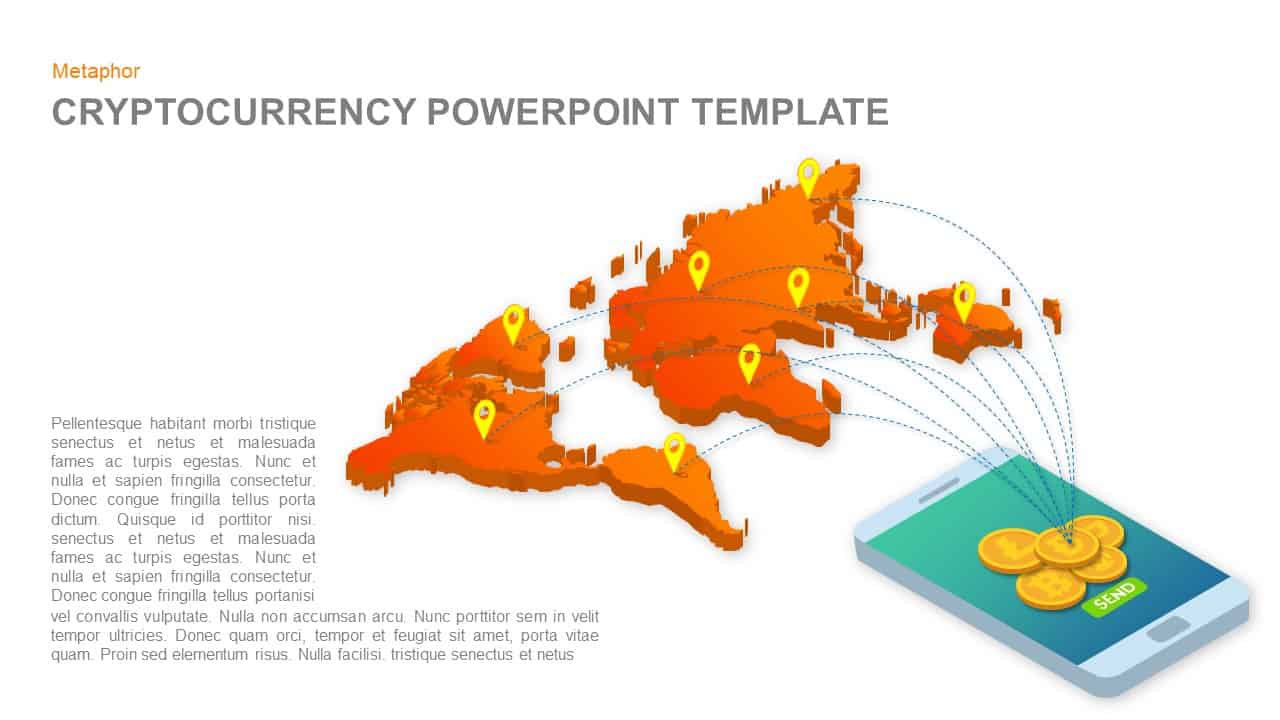 Metaphor

CRYPTOCURRENCY POWERPOINT TEMPLATE

Pellentesque habitant morbi tristique senectus et netus et malesuada fames ac turpis egestas. Nunc et nulla et sapien fringilla consectetur. Donec congue fringilla tellus porta dictum. Quisque id porttitor nisi. senectus et netus et malesuada fames ac turpis egestas. Nunc et nulla et sapien fringilla consectetur. Donec congue fringilla tellus portanisi vel convallis vulputate. Nulla non accumsan arcu. Nunc porttitor sem in velit tempor ultricies. Donec quam orci, tempor et feugiat sit amet, porta vitae quam. Proin sed elementum risus. Nulla facilisi. tristique senectus et netus

SEND